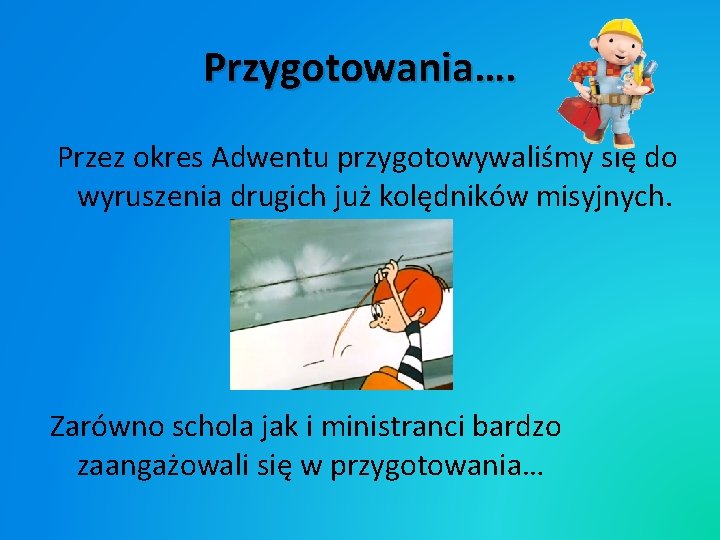 Przygotowania….

Przez okres Adwentu przygotowywaliśmy się do wyruszenia drugich już kolędników misyjnych.

Zarówno schola jak i ministranci bardzo zaangażowali się w przygotowania…